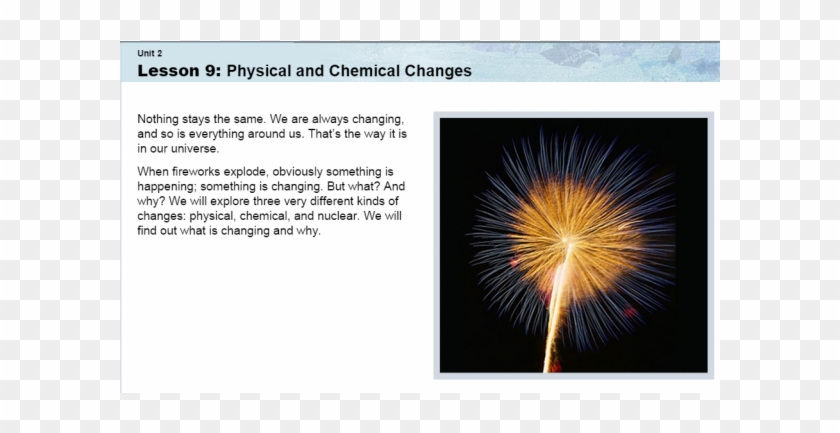 Unit 2
Lesson 9: Physical and Chemical Changes

Nothing stays the same. We are always changing, and so is everything around us. That's the way it is in our universe.

When fireworks explode, obviously something is happening; something is changing. But what? And why? We will explore three very different kinds of changes: physical, chemical, and nuclear. We will find out what is changing and why.